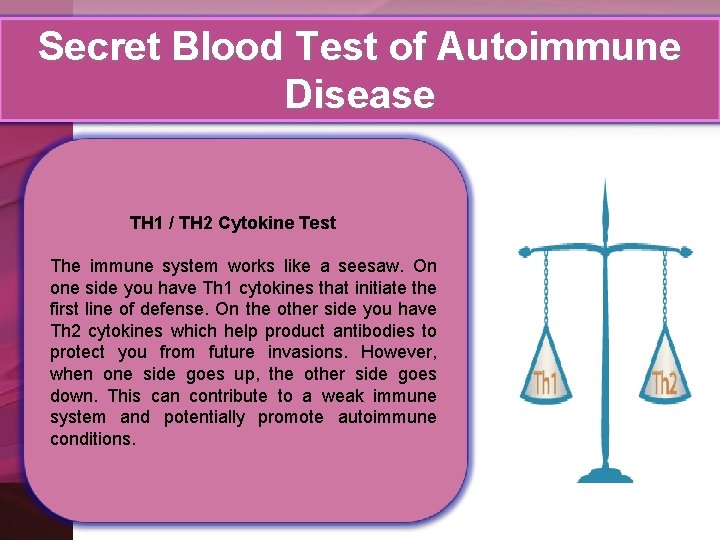 Secret Blood Test of Autoimmune Disease

TH1 / TH2 Cytokine Test

The immune system works like a seesaw. On one side you have Th1 cytokines that initiate the first line of defense. On the other side you have Th2 cytokines which help product antibodies to protect you from future invasions. However, when one side goes up, the other side goes down. This can contribute to a weak immune system and potentially promote autoimmune conditions.

Th1

Th2